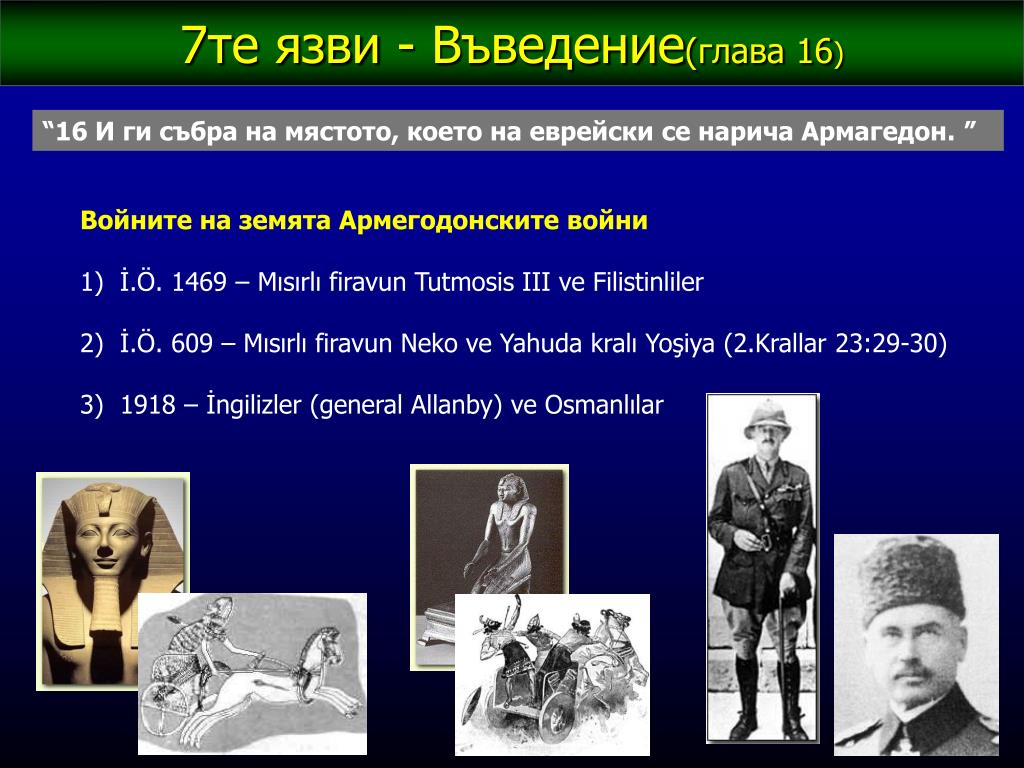 7те язви - Въведение(глава 16)

“16 И ги събра на мястото, което на еврейски се нарича Армагедон. ”

Войните на земята Армегодонските войни

1) İ.Ö. 1469 – Mısırlı firavun Tutmosis III ve Filistinliler

2) İ.Ö. 609 – Mısırlı firavun Neko ve Yahuda kralı Yoşiya (2.Krallar 23:29-30)

3) 1918 – İngilizler (general Allanby) ve Osmanlılar